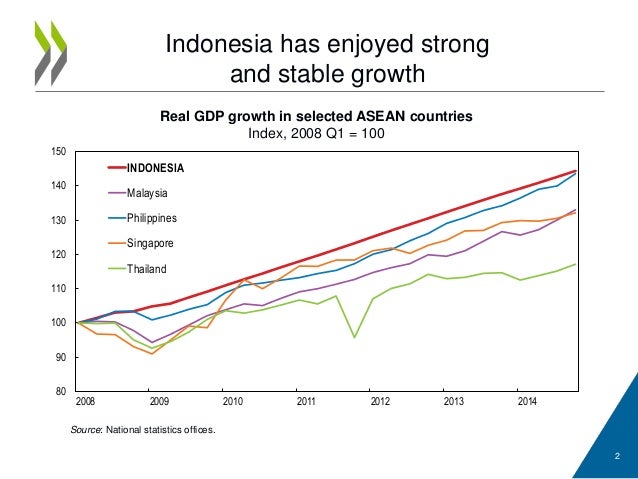 Indonesia has enjoyed strong and stable growth

Real GDP growth in selected ASEAN countries
Index, 2008 Q1 = 100

150
140
130
120
110
100
90
80

INDONESIA
Malaysia
Philippines
Singapore
Thailand

2008 2009 2010 2011 2012 2013 2014

Source: National statistics offices.

2